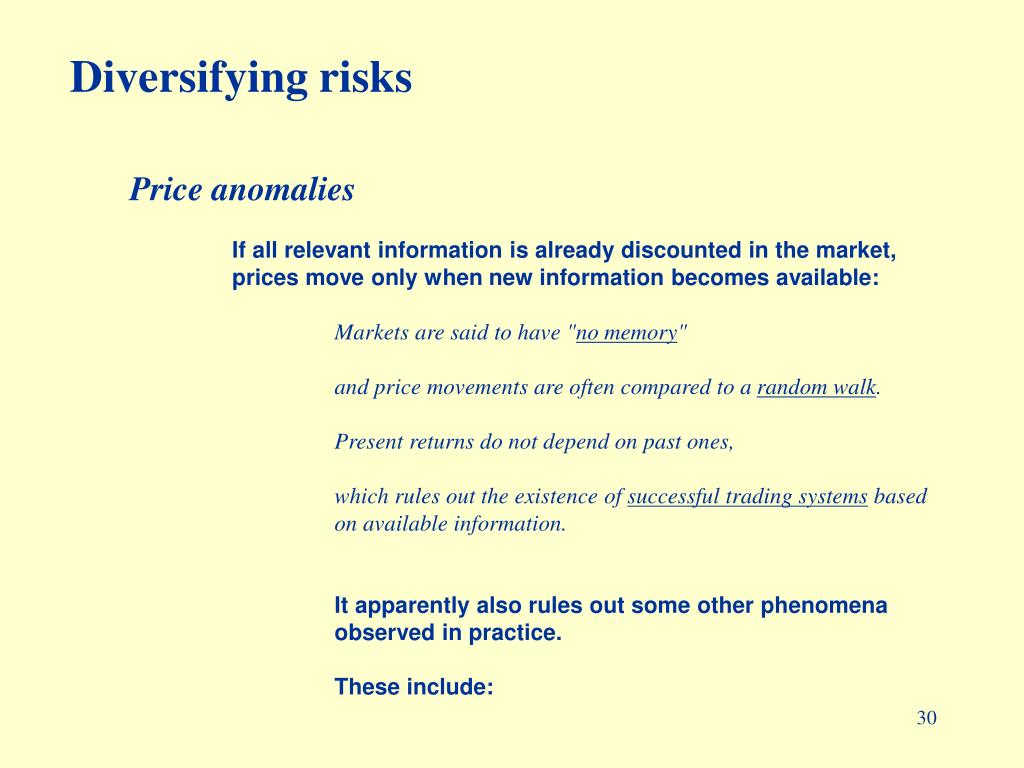 Diversifying risks

Price anomalies

If all relevant information is already discounted in the market, prices move only when new information becomes available:

Markets are said to have "no memory"

and price movements are often compared to a random walk.

Present returns do not depend on past ones,

which rules out the existence of successful trading systems based on available information.

It apparently also rules out some other phenomena observed in practice.

These include:

30